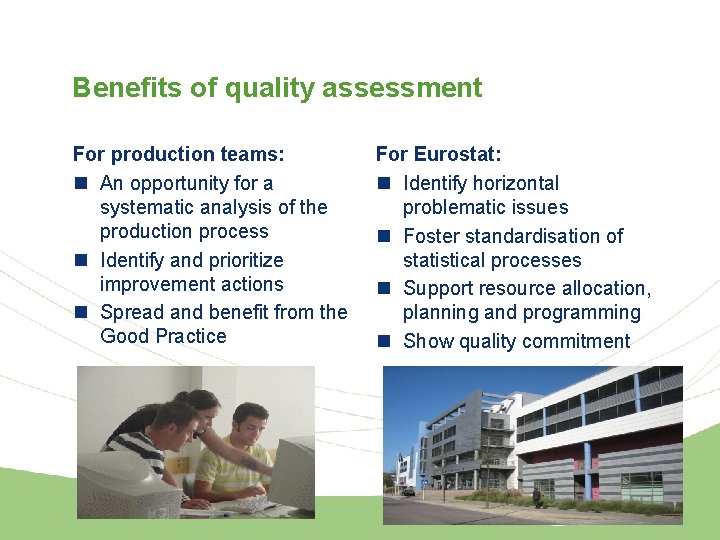 Benefits of quality assessment

For production teams:
- An opportunity for a systematic analysis of the production process
- Identify and prioritize improvement actions
- Spread and benefit from the Good Practice

For Eurostat:
- Identify horizontal problematic issues
- Foster standardisation of statistical processes
- Support resource allocation, planning and programming
- Show quality commitment